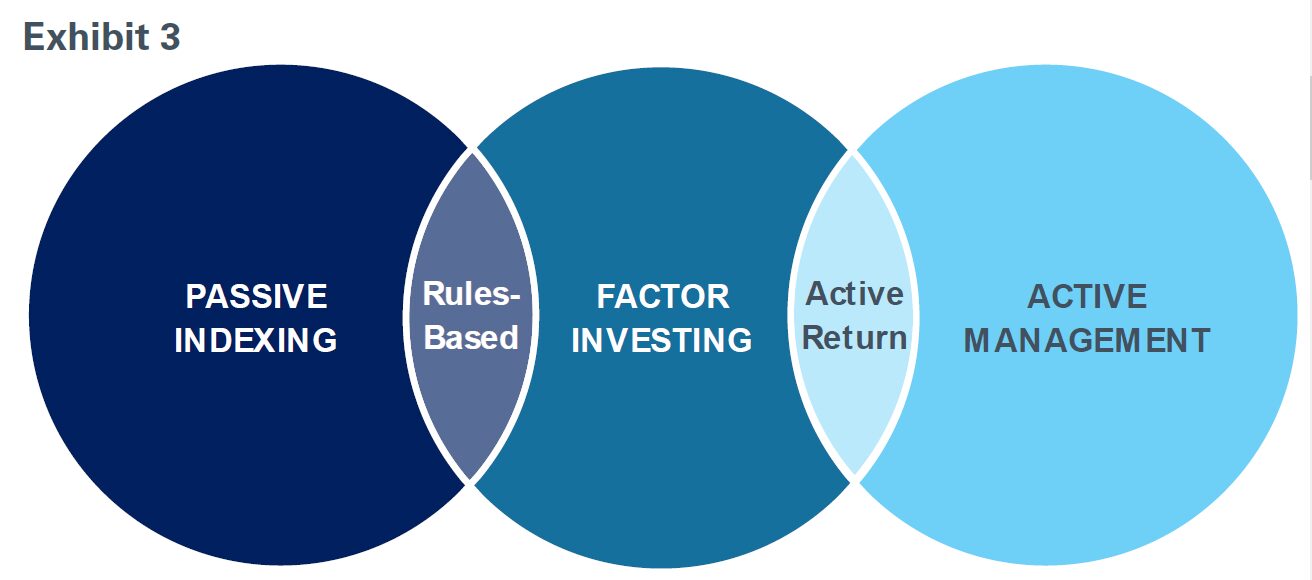 Exhibit 3

PASSIVE INDEXING

Rules-Based

FACTOR INVESTING

Active Return

ACTIVE MANAGEMENT